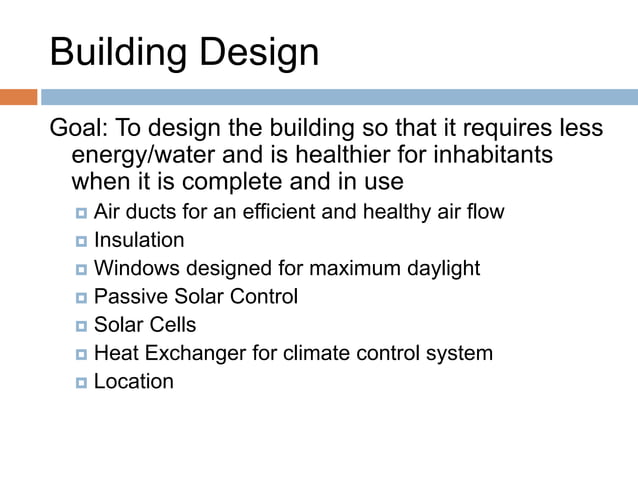 Building Design

Goal: To design the building so that it requires less energy/water and is healthier for inhabitants when it is complete and in use

Air ducts for an efficient and healthy air flow
Insulation
Windows designed for maximum daylight
Passive Solar Control
Solar Cells
Heat Exchanger for climate control system
Location